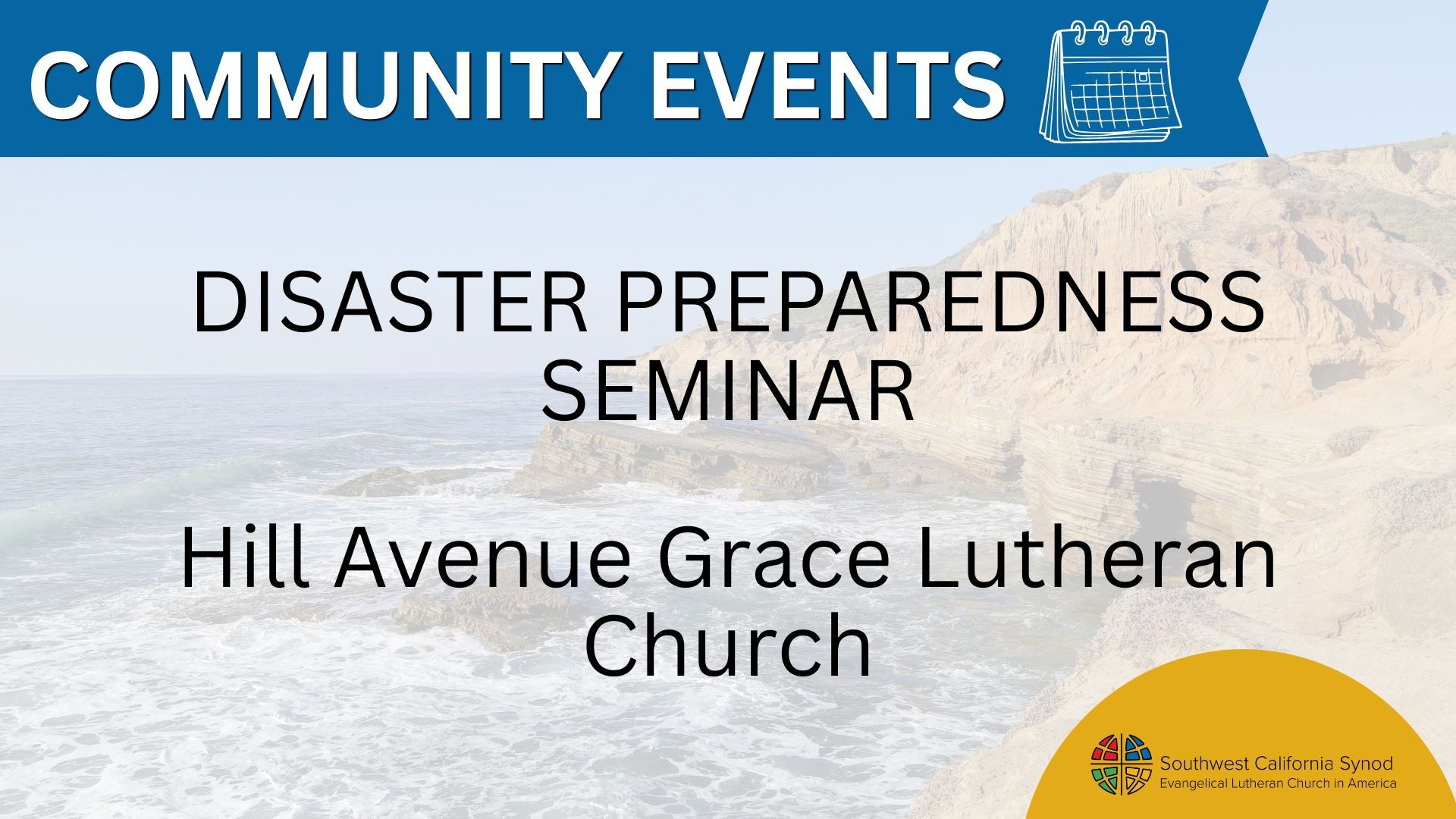 COMMUNITY EVENTS

DISASTER PREPAREDNESS SEMINAR

Hill Avenue Grace Lutheran Church

Southwest California Synod
Evangelical Lutheran Church in America